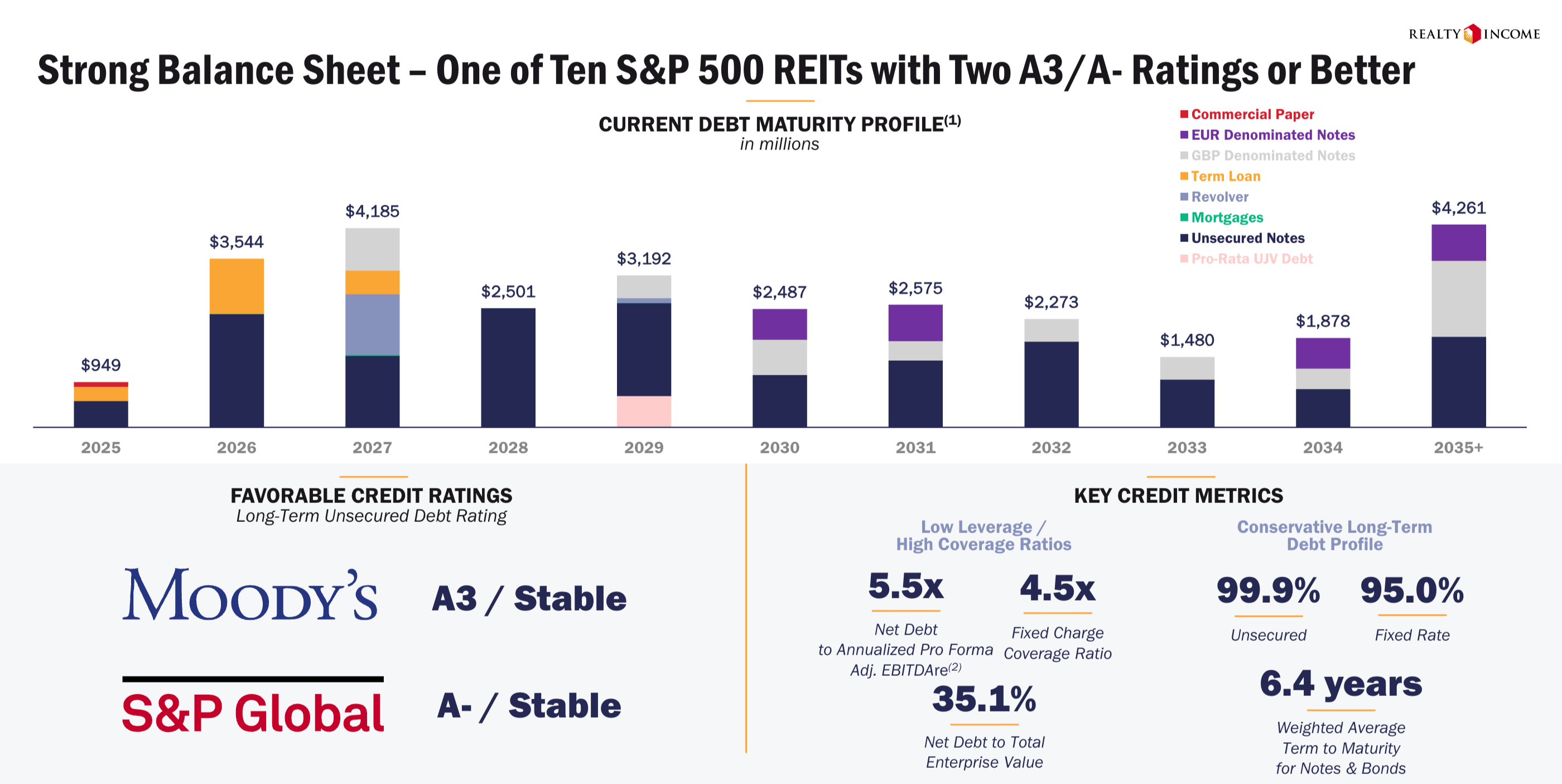 REALTY INCOME

Strong Balance Sheet – One of Ten S&P 500 REITs with Two A3/A- Ratings or Better

CURRENT DEBT MATURITY PROFILE$^{(1)}$
in millions

Commercial Paper
EUR Denominated Notes
GBP Denominated Notes
Term Loan
Revolver
Mortgages
Unsecured Notes
Pro-Rata UJV Debt

$949
$3,544
$4,185
$2,501
$3,192
$2,487
$2,575
$2,273
$1,480
$1,878
$4,261

2025
2026
2027
2028
2029
2030
2031
2032
2033
2034
2035+

FAVORABLE CREDIT RATINGS
Long-Term Unsecured Debt Rating

MOODY'S A3 / Stable

S&P Global A- / Stable

KEY CREDIT METRICS

Low Leverage / High Coverage Ratios

5.5x
Net Debt to Annualized Pro Forma Adj. EBITDAre$^{(2)}$

4.5x
Fixed Charge Coverage Ratio

35.1%
Net Debt to Total Enterprise Value

Conservative Long-Term Debt Profile

99.9%
Unsecured

95.0%
Fixed Rate

6.4 years
Weighted Average Term to Maturity for Notes & Bonds